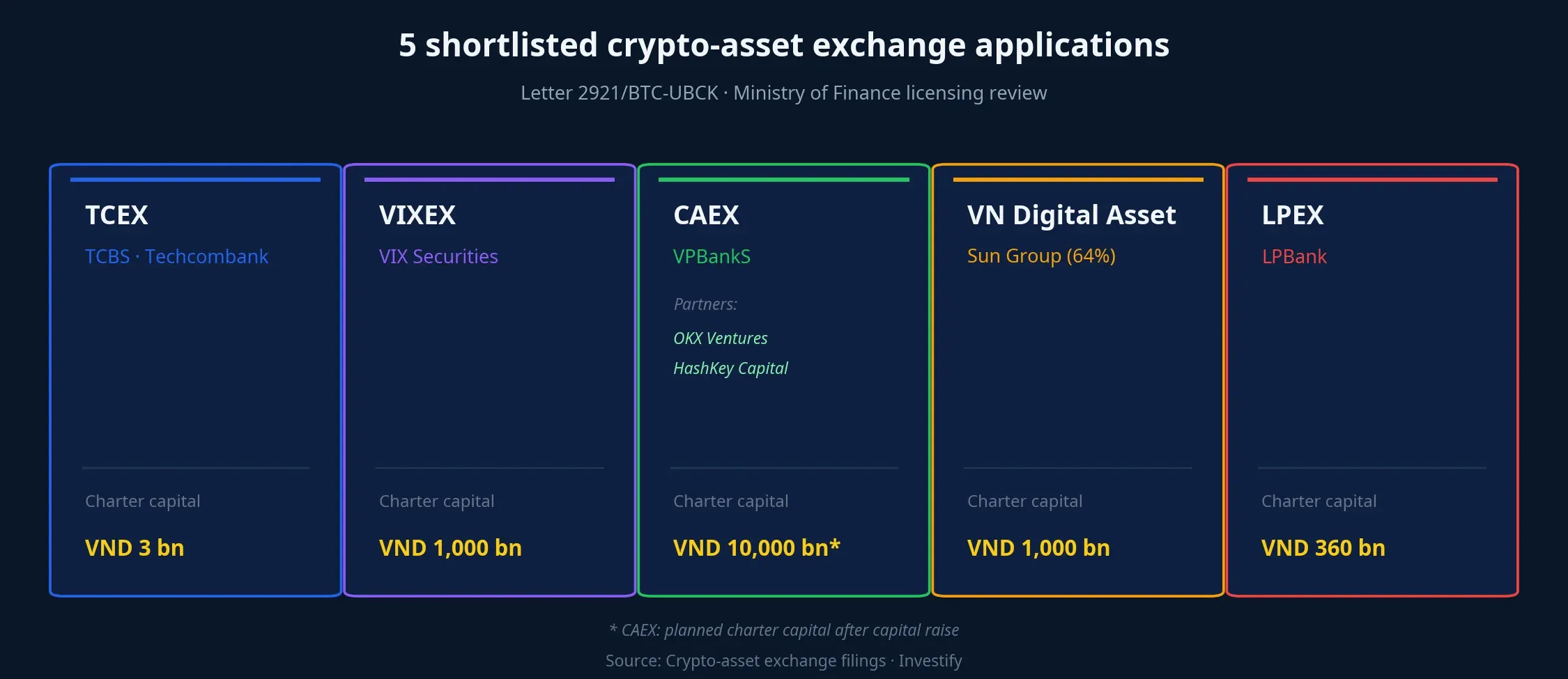 5 shortlisted crypto-asset exchange applications

Letter 2921/BTC-UBCK · Ministry of Finance licensing review

TCEX
TCBS · Techcombank

Charter capital
VND 3 bn

VIXEX
VIX Securities

Charter capital
VND 1,000 bn

CAEX
VPBankS

Partners:
OKX Ventures
HashKey Capital

Charter capital
VND 10,000 bn*

VN Digital Asset
Sun Group (64%)

Charter capital
VND 1,000 bn

LPEX
LPBank

Charter capital
VND 360 bn

* CAEX: planned charter capital after capital raise

Source: Crypto-asset exchange filings · Investify